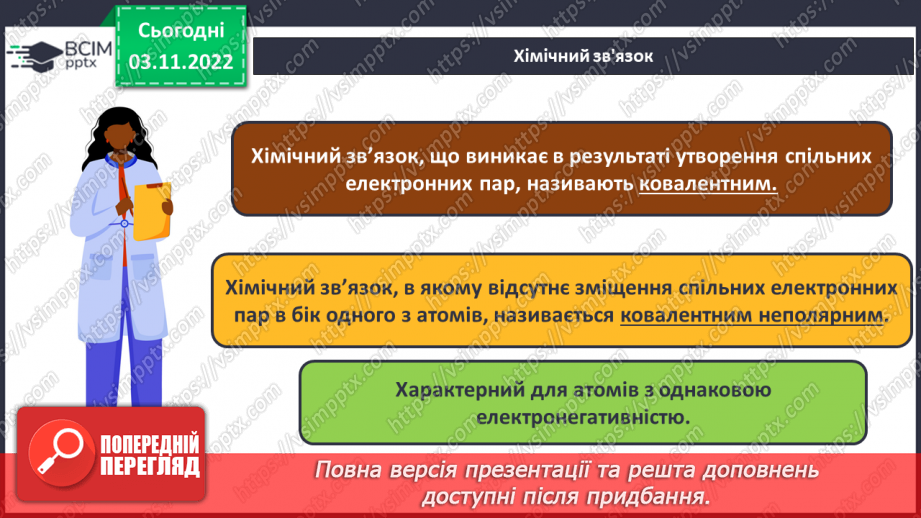 ВСІМ pptx

Сьогодні 03.11.2022

Хімічний зв'язок

Хімічний зв'язок, що виникає в результаті утворення спільних електронних пар, називають ковалентним.

Хімічний зв'язок, в якому відсутнє зміщення спільних електронних пар в бік одного з атомів, називається ковалентним неполярним.

Характерний для атомів з однаковою електронегативністю.

ПОПЕРЕДНІЙ ПЕРЕГЛЯД

Повна версія презентації та решта доповнень доступні після придбання.

https://vsimpptx.com